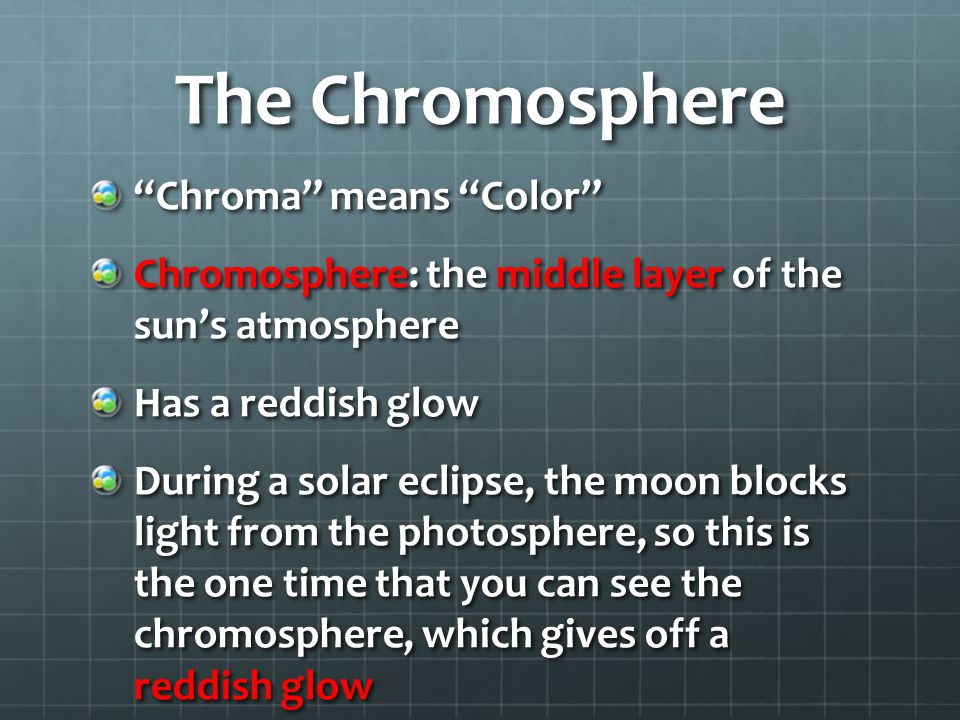 The Chromosphere

“Chroma” means “Color”

Chromosphere: the middle layer of the sun’s atmosphere

Has a reddish glow

During a solar eclipse, the moon blocks light from the photosphere, so this is the one time that you can see the chromosphere, which gives off a reddish glow